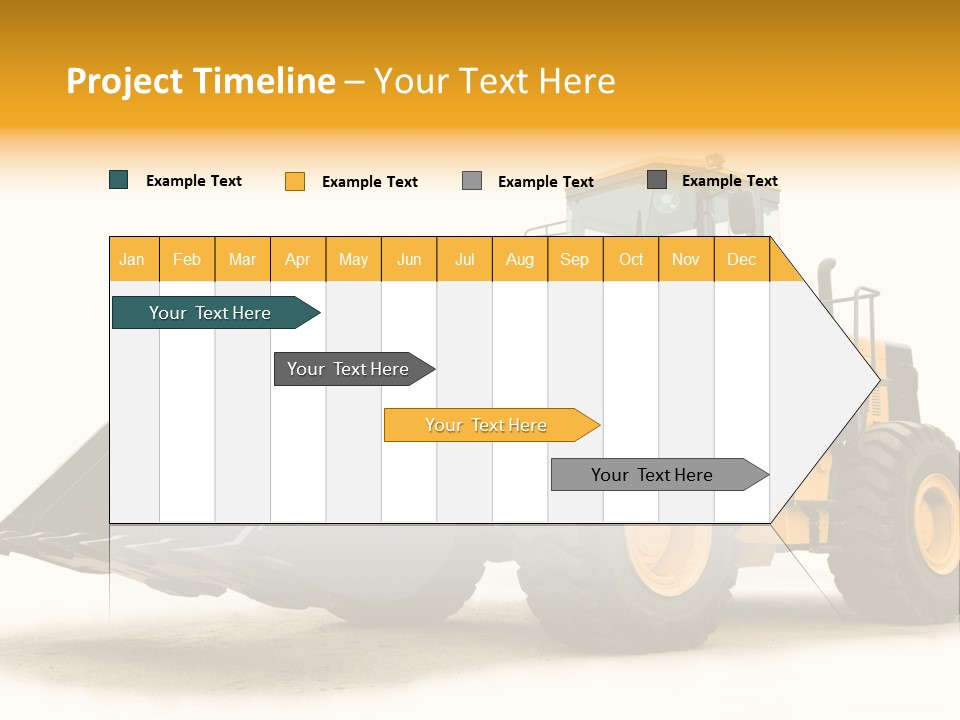 Project Timeline – Your Text Here

Example Text Example Text Example Text Example Text

| Jan | Feb | Mar | Apr | May | Jun | Jul | Aug | Sep | Oct | Nov | Dec |
|---|---|---|---|---|---|---|---|---|---|---|---|

Your Text Here

Your Text Here

Your Text Here

Your Text Here